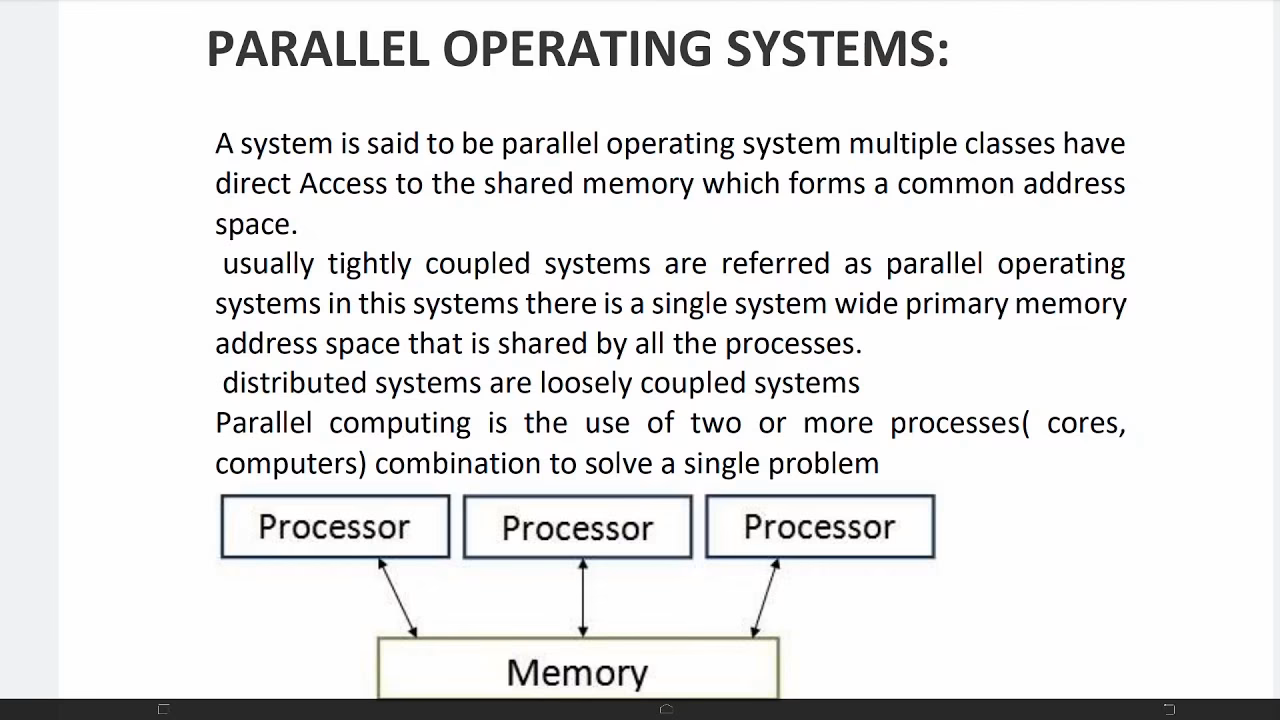 PARALLEL OPERATING SYSTEMS:

A system is said to be parallel operating system multiple classes have direct Access to the shared memory which forms a common address space.

usually tightly coupled systems are referred as parallel operating systems in this systems there is a single system wide primary memory address space that is shared by all the processes.

distributed systems are loosely coupled systems

Parallel computing is the use of two or more processes( cores, computers) combination to solve a single problem

Processor
Processor
Processor
Memory